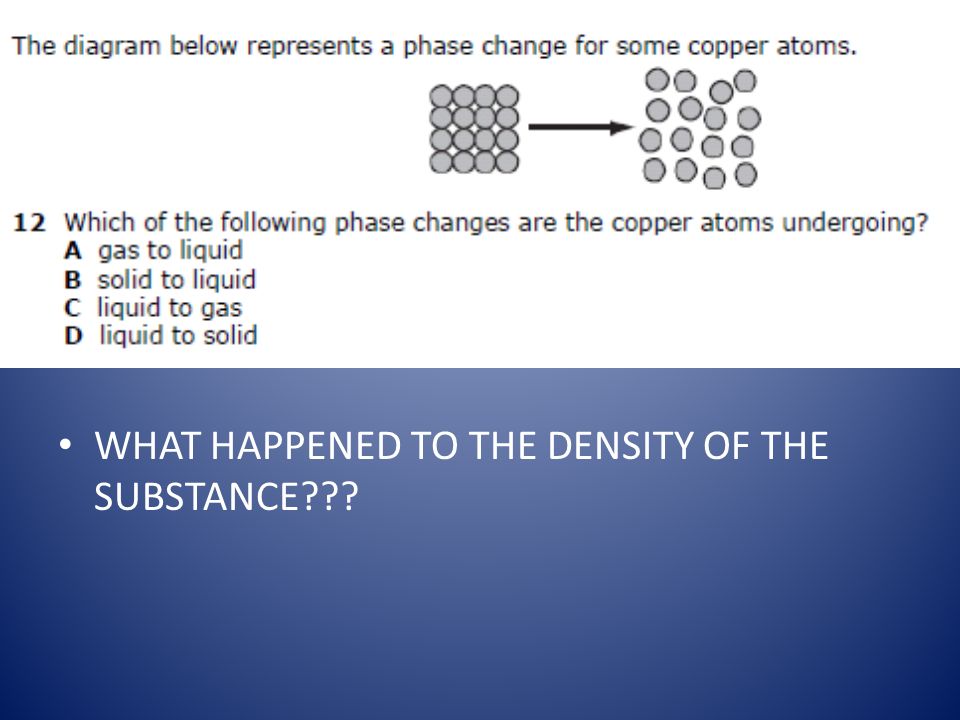 The diagram below represents a phase change for some copper atoms.

12 Which of the following phase changes are the copper atoms undergoing?
A gas to liquid
B solid to liquid
C liquid to gas
D liquid to solid

• WHAT HAPPENED TO THE DENSITY OF THE SUBSTANCE???